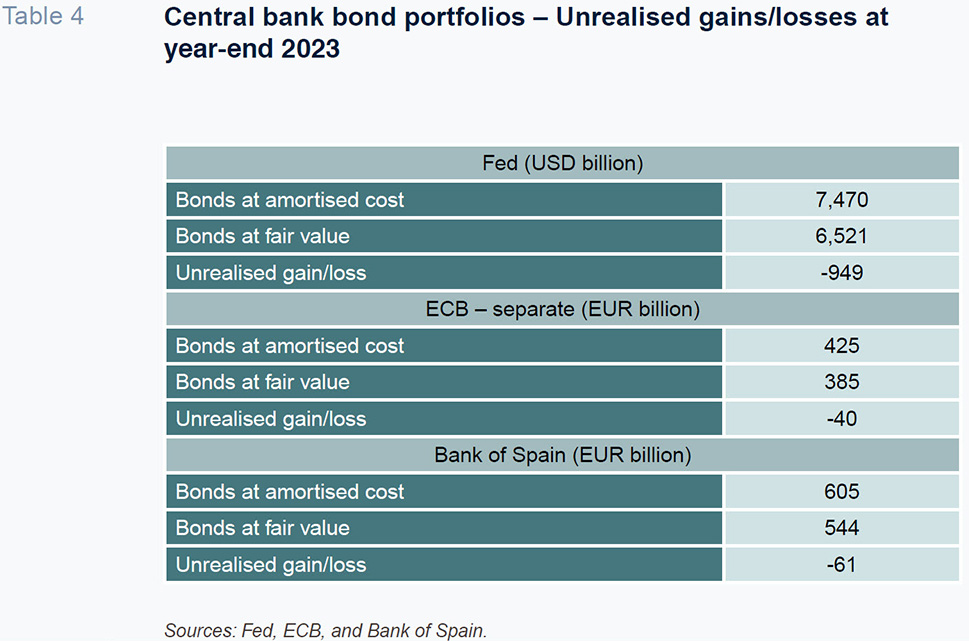 Table 4

Central bank bond portfolios – Unrealised gains/losses at year-end 2023

| Fed (USD billion) | |
|---|---|
| Bonds at amortised cost | 7,470 |
| Bonds at fair value | 6,521 |
| Unrealised gain/loss | -949 |
| ECB – separate (EUR billion) | |
| Bonds at amortised cost | 425 |
| Bonds at fair value | 385 |
| Unrealised gain/loss | -40 |
| Bank of Spain (EUR billion) | |
| Bonds at amortised cost | 605 |
| Bonds at fair value | 544 |
| Unrealised gain/loss | -61 |

Sources: Fed, ECB, and Bank of Spain.